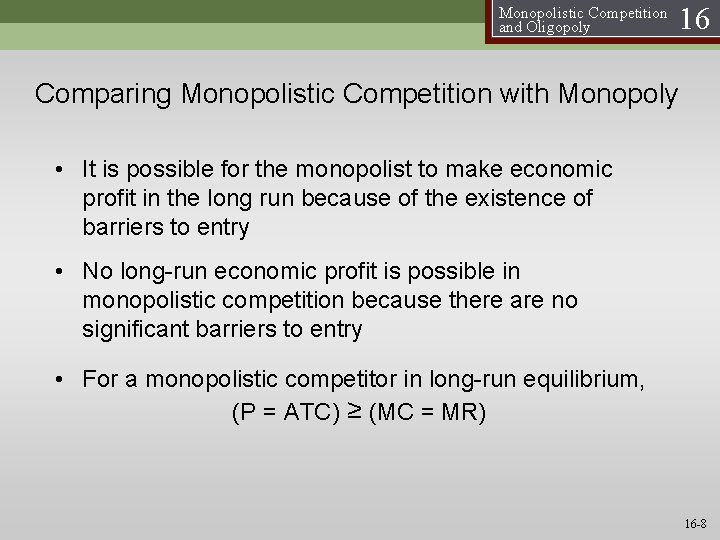 Monopolistic Competition and Oligopoly 16

Comparing Monopolistic Competition with Monopoly

• It is possible for the monopolist to make economic profit in the long run because of the existence of barriers to entry

• No long-run economic profit is possible in monopolistic competition because there are no significant barriers to entry

• For a monopolistic competitor in long-run equilibrium,

$(P = ATC) \geq (MC = MR)$

16-8